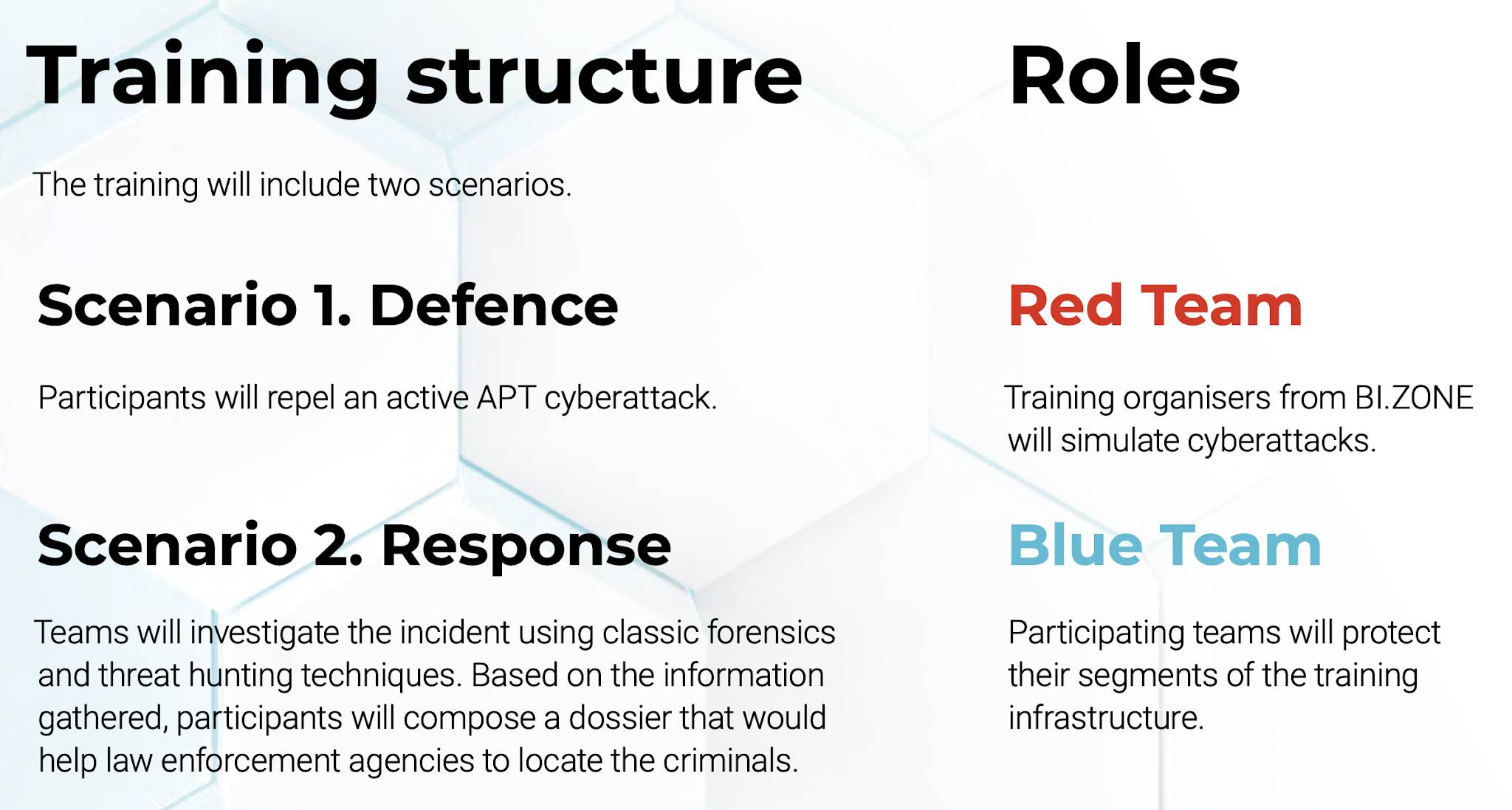 Training structure

The training will include two scenarios.

Scenario 1. Defence

Participants will repel an active APT cyberattack.

Scenario 2. Response

Teams will investigate the incident using classic forensics and threat hunting techniques. Based on the information gathered, participants will compose a dossier that would help law enforcement agencies to locate the criminals.

Roles

Red Team

Training organisers from BI.ZONE will simulate cyberattacks.

Blue Team

Participating teams will protect their segments of the training infrastructure.